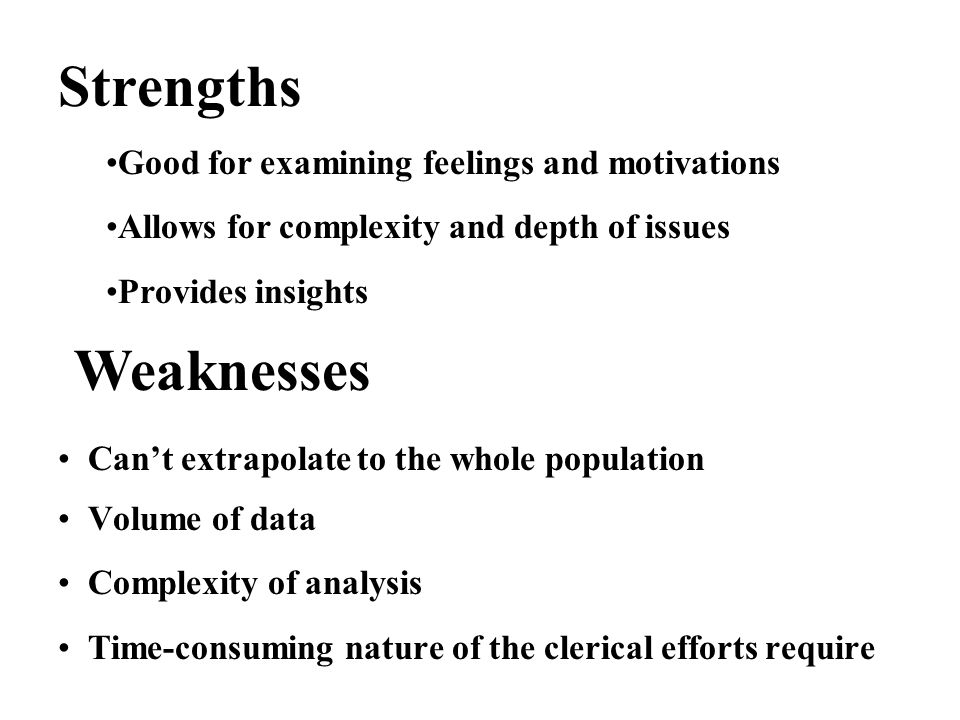 Strengths

•Good for examining feelings and motivations

•Allows for complexity and depth of issues

•Provides insights

Weaknesses

• Can’t extrapolate to the whole population

• Volume of data

• Complexity of analysis

• Time-consuming nature of the clerical efforts require